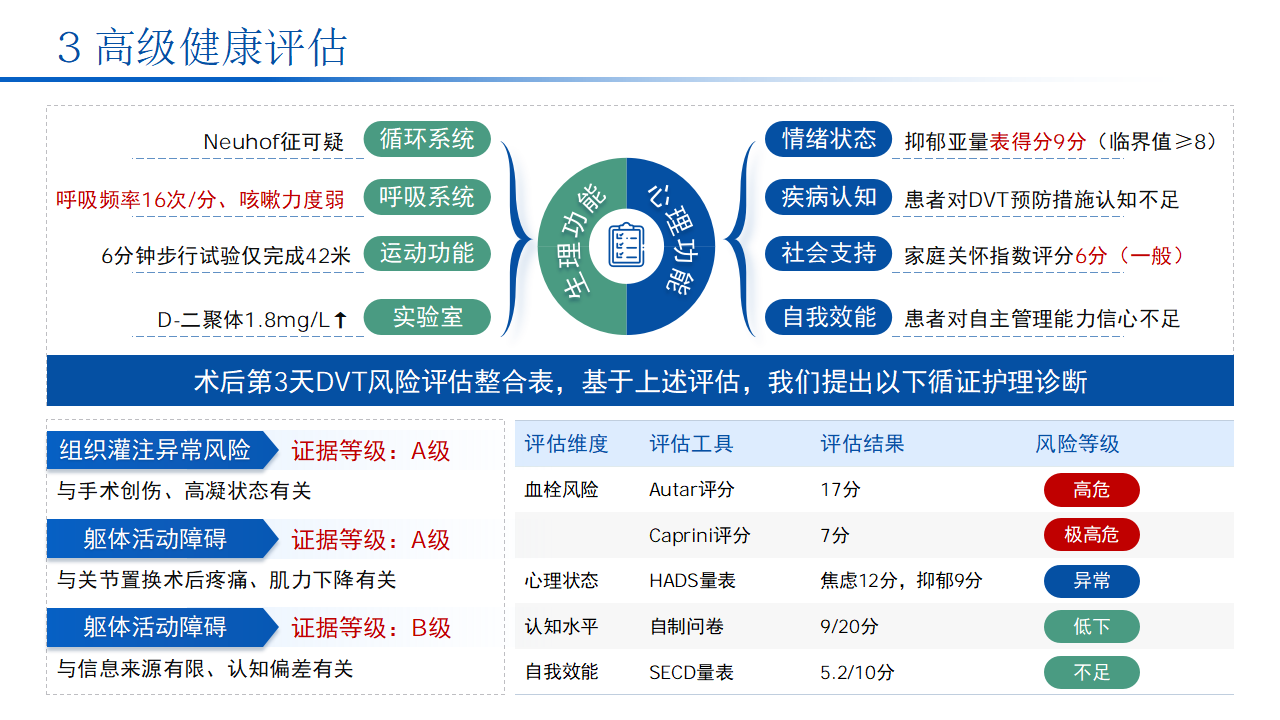 3 高级健康评估

Neuhof征可疑 循环系统

呼吸频率16次/分、咳嗽力度弱 呼吸系统

6分钟步行试验仅完成42米 运动功能

D-二聚体1.8mg/L↑ 实验室

生理功能

心理功能

情绪状态 抑郁亚量表得分9分（临界值≥8）

疾病认知 患者对DVT预防措施认知不足

社会支持 家庭关怀指数评分6分（一般）

自我效能 患者对自主管理能力信心不足

术后第3天DVT风险评估整合表，基于上述评估，我们提出以下循证护理诊断

组织灌注异常风险 证据等级：A级

与手术创伤、高凝状态有关

躯体活动障碍 证据等级：A级

与关节置换术后疼痛、肌力下降有关

躯体活动障碍 证据等级：B级

与信息来源有限、认知偏差有关

| 评估维度 | 评估工具 | 评估结果 | 风险等级 |
|---|---|---|---|
| 血栓风险 | Autar评分 | 17分 | 高危 |
|  | Caprini评分 | 7分 | 极高危 |
| 心理状态 | HADS量表 | 焦虑12分，抑郁9分 | 异常 |
| 认知水平 | 自制问卷 | 9/20分 | 低下 |
| 自我效能 | SECD量表 | 5.2/10分 | 不足 |